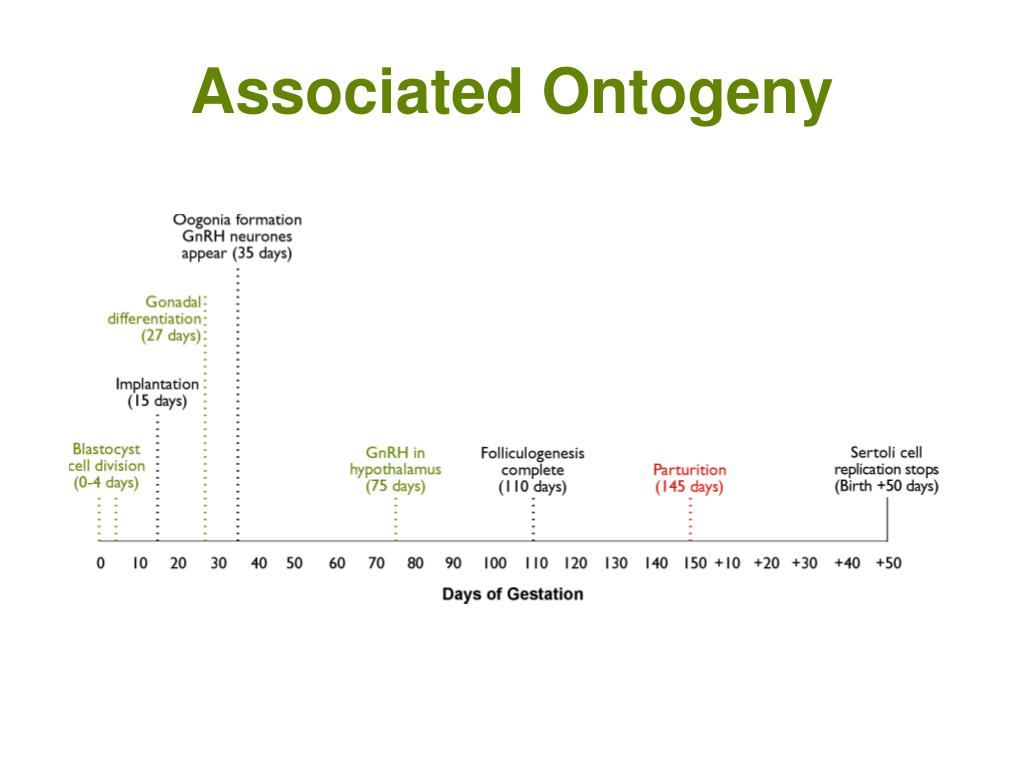 Associated Ontogeny

Oogonia formation
GnRH neurones
appear (35 days)

Gonadal
differentiation
(27 days)

Implantation
(15 days)

Blastocyst
cell division
(0-4 days)

GnRH in
hypothalamus
(75 days)

Folliculogenesis
complete
(110 days)

Parturition
(145 days)

Sertoli cell
replication stops
(Birth +50 days)

0 10 20 30 40 50 60 70 80 90 100 110 120 130 140 150 +10 +20 +30 +40 +50

Days of Gestation